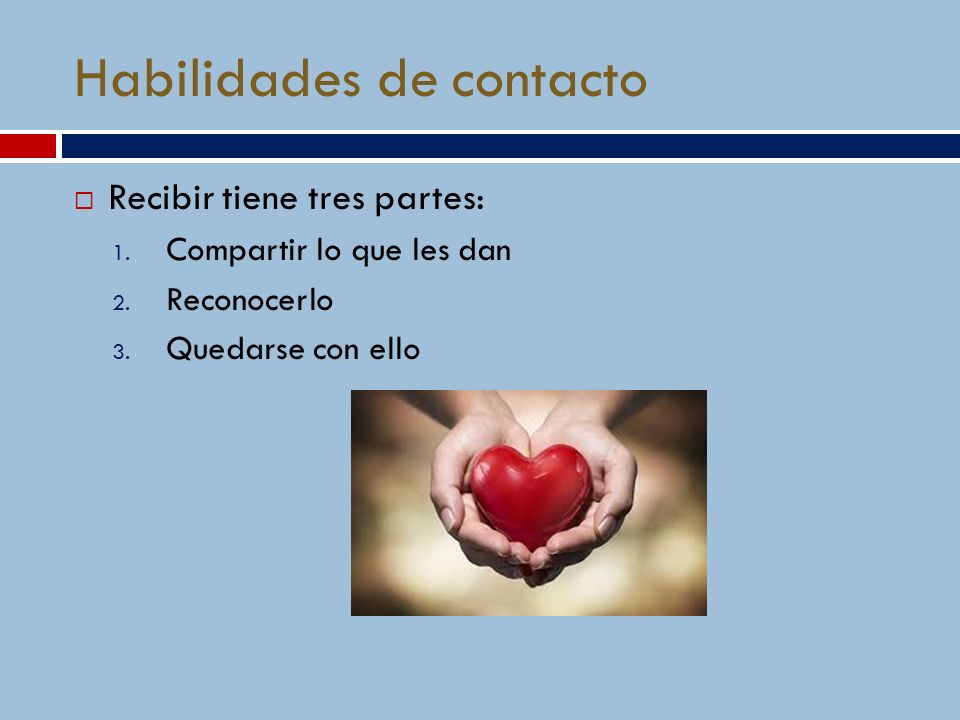 Habilidades de contacto

□ Recibir tiene tres partes:

1. Compartir lo que les dan
2. Reconocerlo
3. Quedarse con ello